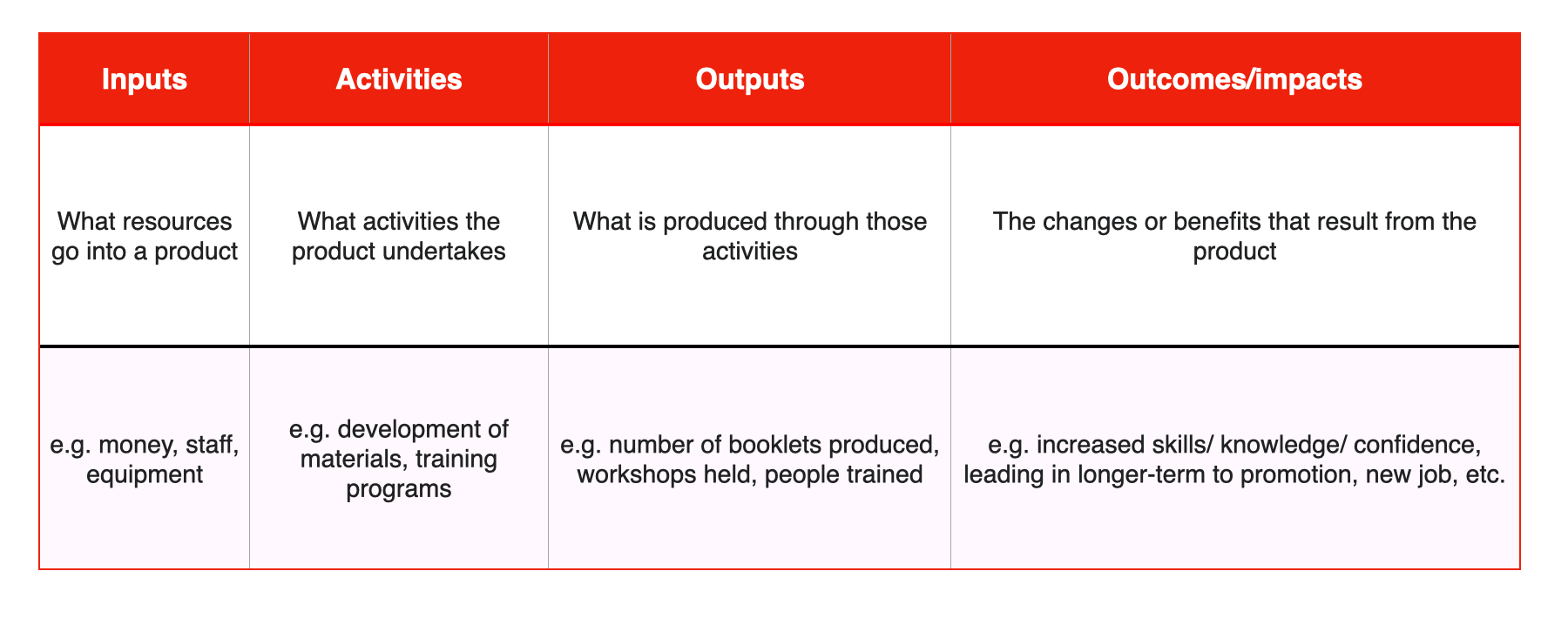 | Inputs | Activities | Outputs | Outcomes/impacts |
|---|---|---|---|
| What resources go into a product | What activities the product undertakes | What is produced through those activities | The changes or benefits that result from the product |
| e.g. money, staff, equipment | e.g. development of materials, training programs | e.g. number of booklets produced, workshops held, people trained | e.g. increased skills/ knowledge/ confidence, leading in longer-term to promotion, new job, etc. |